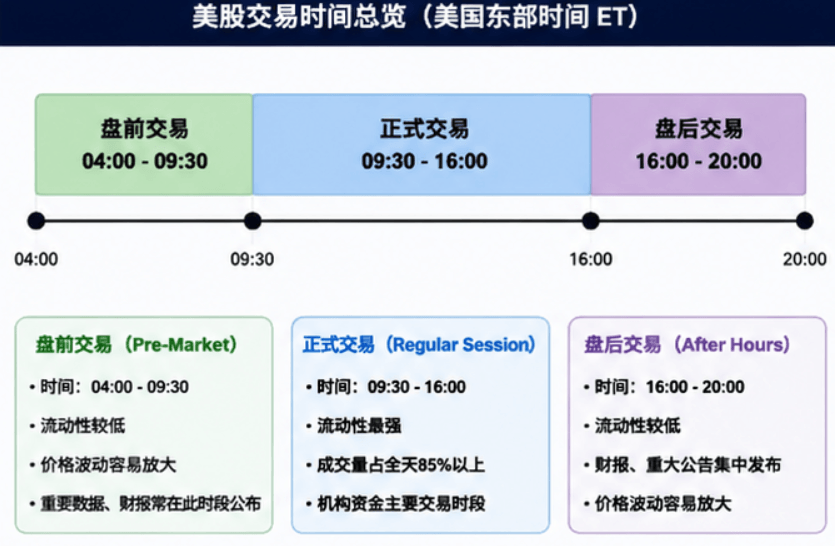 美股交易时间总览（美国东部时间 ET）

盘前交易
04:00 - 09:30

正式交易
09:30 - 16:00

盘后交易
16:00 - 20:00

04:00
09:30
16:00
20:00

盘前交易（Pre-Market）
• 时间：04:00 - 09:30
• 流动性较低
• 价格波动容易放大
• 重要数据、财报常在此时段公布

正式交易（Regular Session）
• 时间：09:30 - 16:00
• 流动性最强
• 成交量占全天85%以上
• 机构资金主要交易时段

盘后交易（After Hours）
• 时间：16:00 - 20:00
• 流动性较低
• 财报、重大公告集中发布
• 价格波动容易放大